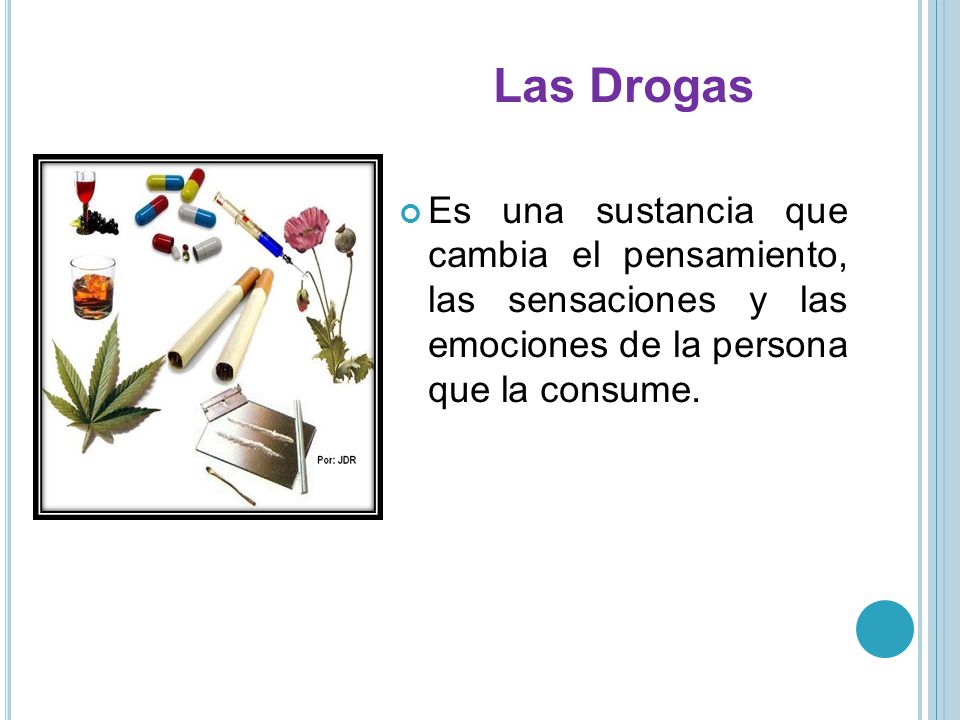 Las Drogas

Por: JDR

Es una sustancia que cambia el pensamiento, las sensaciones y las emociones de la persona que la consume.